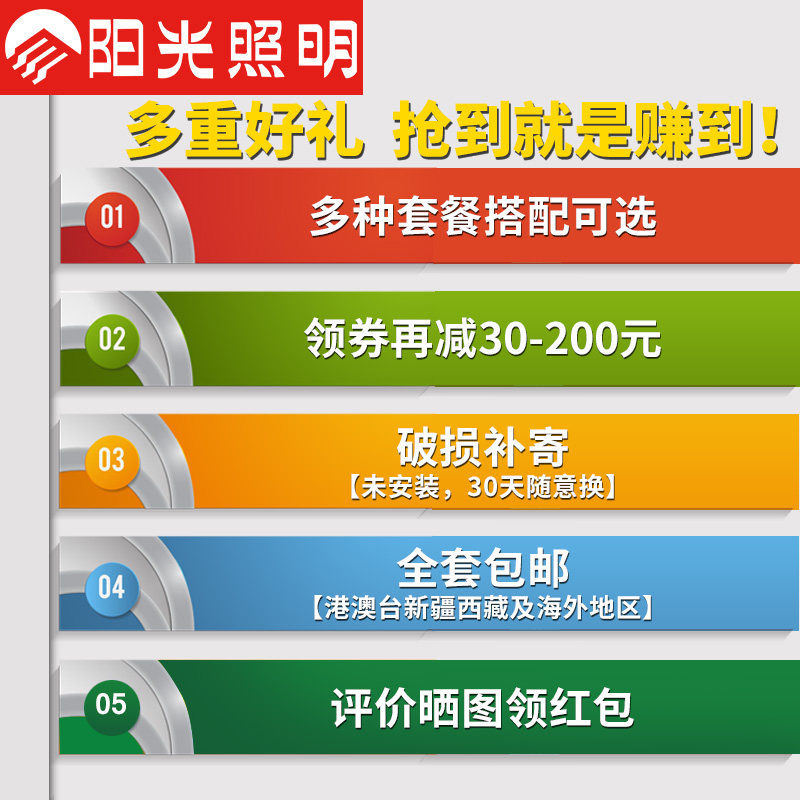 阳光照明

多重好礼 抢到就是赚到！

01 多种套餐搭配可选

02 领券再减30-200元

03 破损补寄
【未安装，30天随意换】

04 全套包邮
【港澳台新疆西藏及海外地区】

05 评价晒图领红包